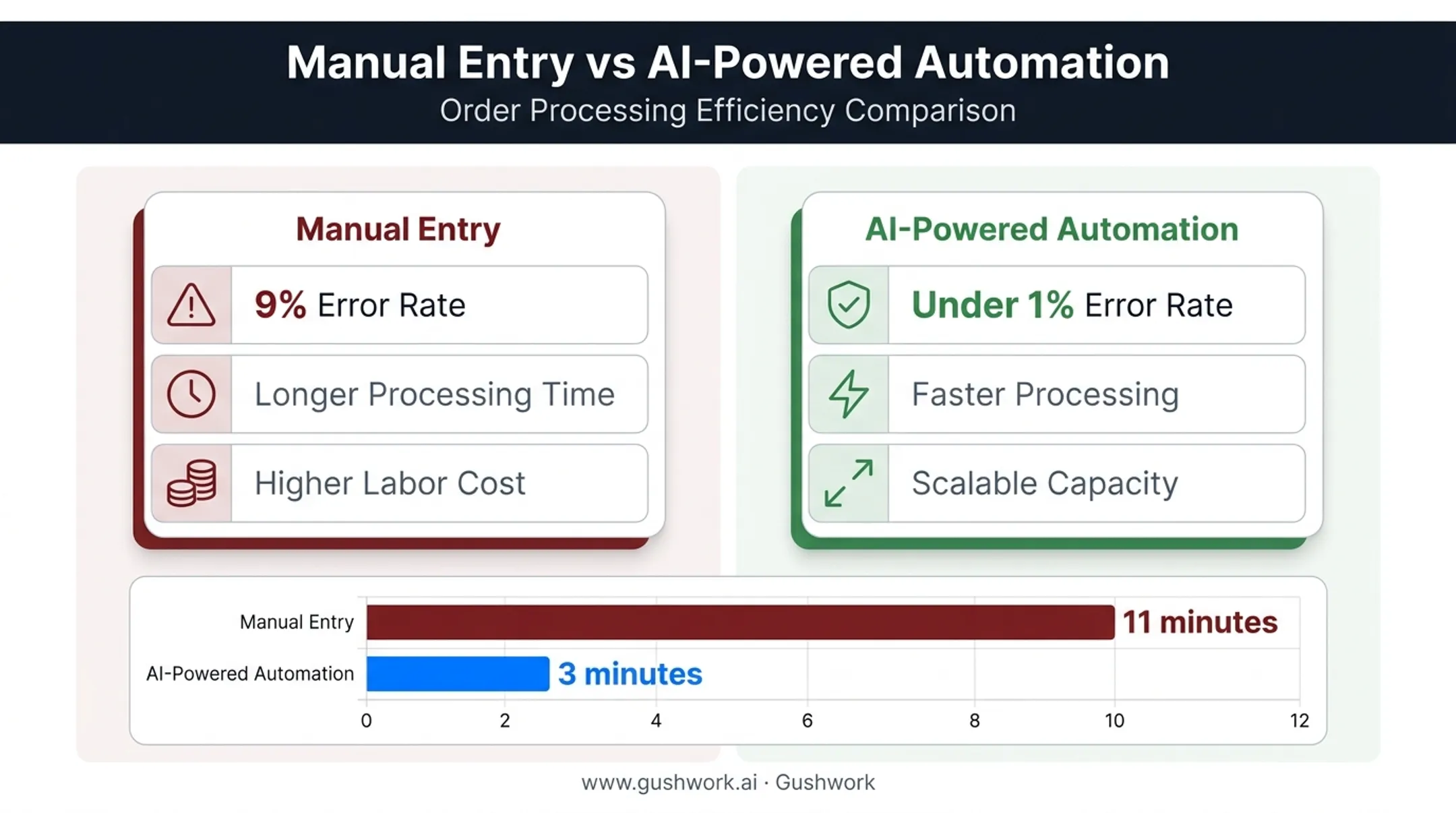 Manual Entry vs AI-Powered Automation
Order Processing Efficiency Comparison

Manual Entry

9% Error Rate

Longer Processing Time

Higher Labor Cost

AI-Powered Automation

Under 1% Error Rate

Faster Processing

Scalable Capacity

Manual Entry
11 minutes
AI-Powered Automation
3 minutes
0
2
4
6
8
10
12

www.gushwork.ai · Gushwork